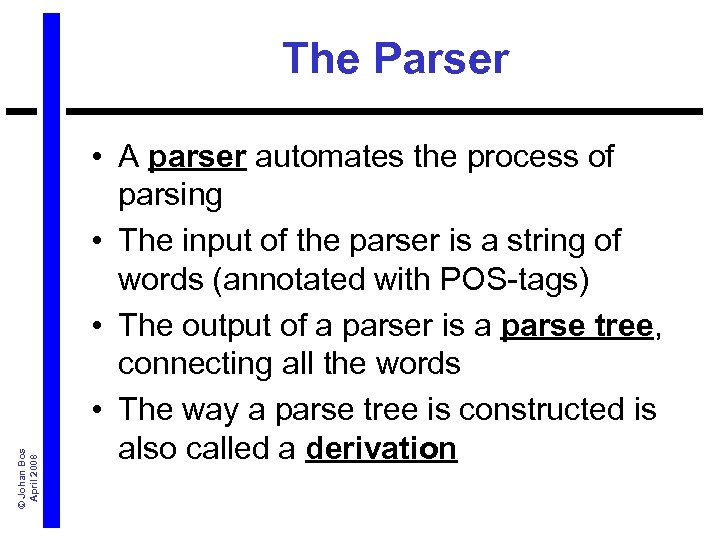 The Parser

• A parser automates the process of parsing
• The input of the parser is a string of words (annotated with POS-tags)
• The output of a parser is a parse tree, connecting all the words
• The way a parse tree is constructed is also called a derivation

© Johan Bos
April 2008